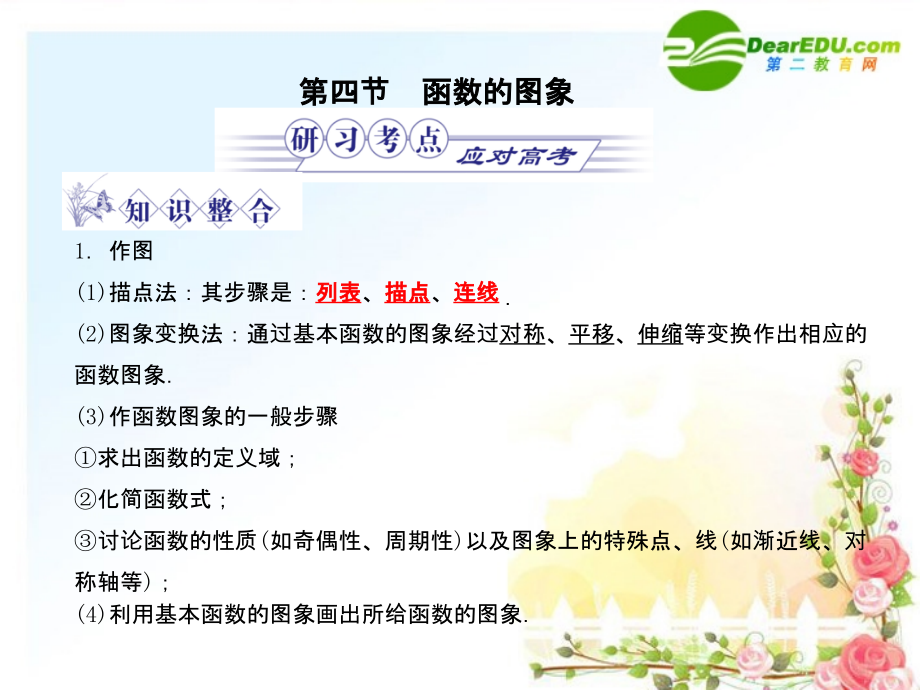 DearEDU.com
第二教育网

第四节　函数的图象

研习考点
应对高考

知识整合

1. 作图

(1)描点法：其步骤是：列表、描点、连线.

(2)图象变换法：通过基本函数的图象经过对称、平移、伸缩等变换作出相应的函数图象.

(3)作函数图象的一般步骤

①求出函数的定义域；

②化简函数式；

③讨论函数的性质(如奇偶性、周期性)以及图象上的特殊点、线(如渐近线、对称轴等)；

(4)利用基本函数的图象画出所给函数的图象.